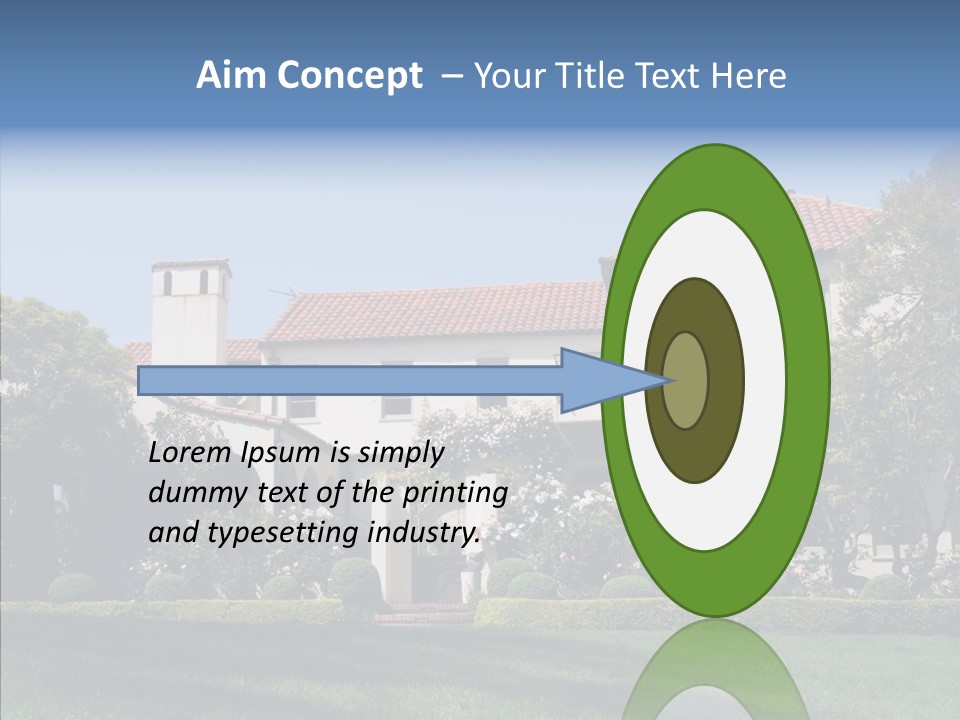 Aim Concept – Your Title Text Here

Lorem Ipsum is simply dummy text of the printing and typesetting industry.